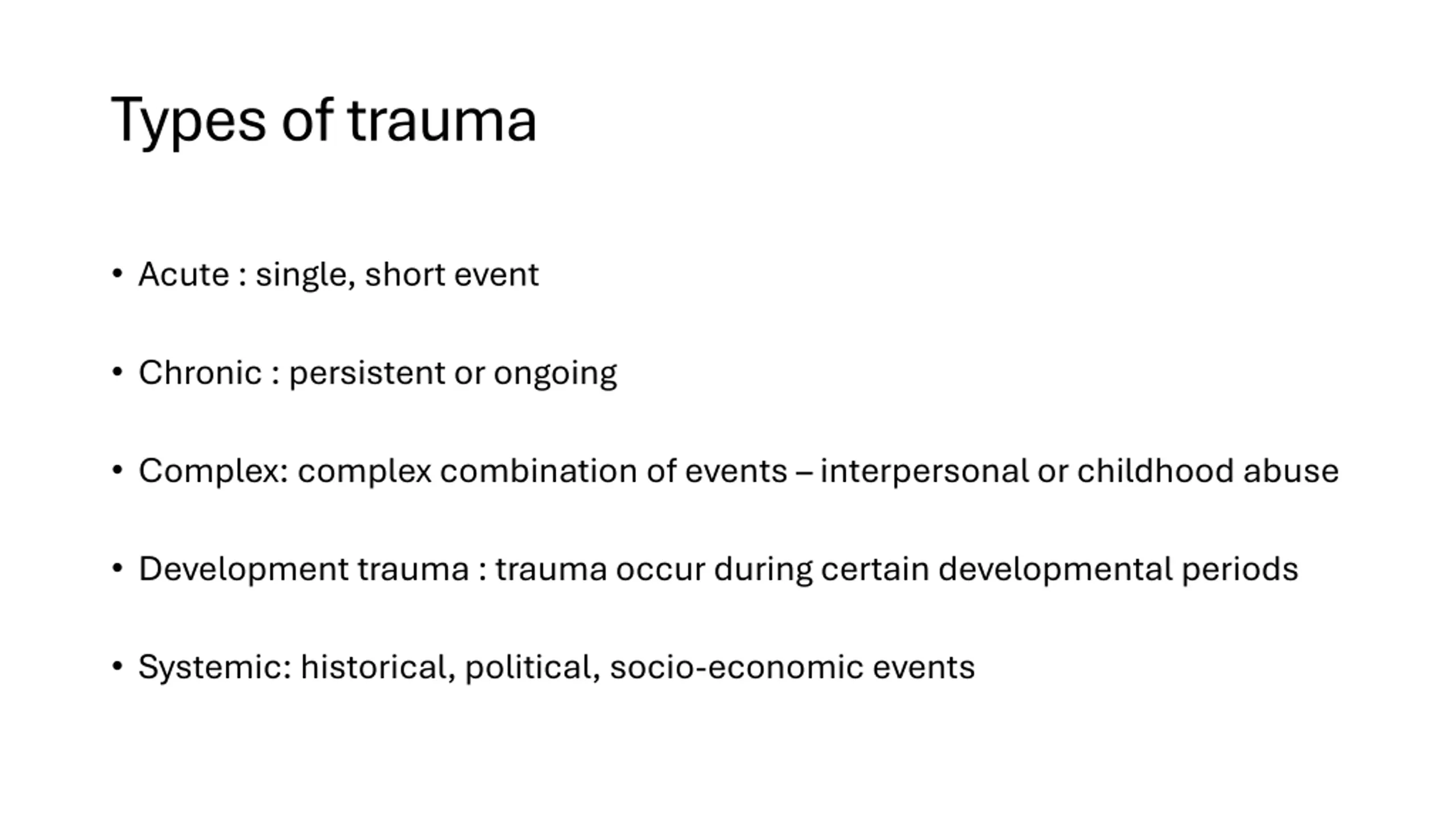 Types of trauma

• Acute : single, short event

• Chronic : persistent or ongoing

• Complex: complex combination of events – interpersonal or childhood abuse

• Development trauma : trauma occur during certain developmental periods

• Systemic: historical, political, socio-economic events